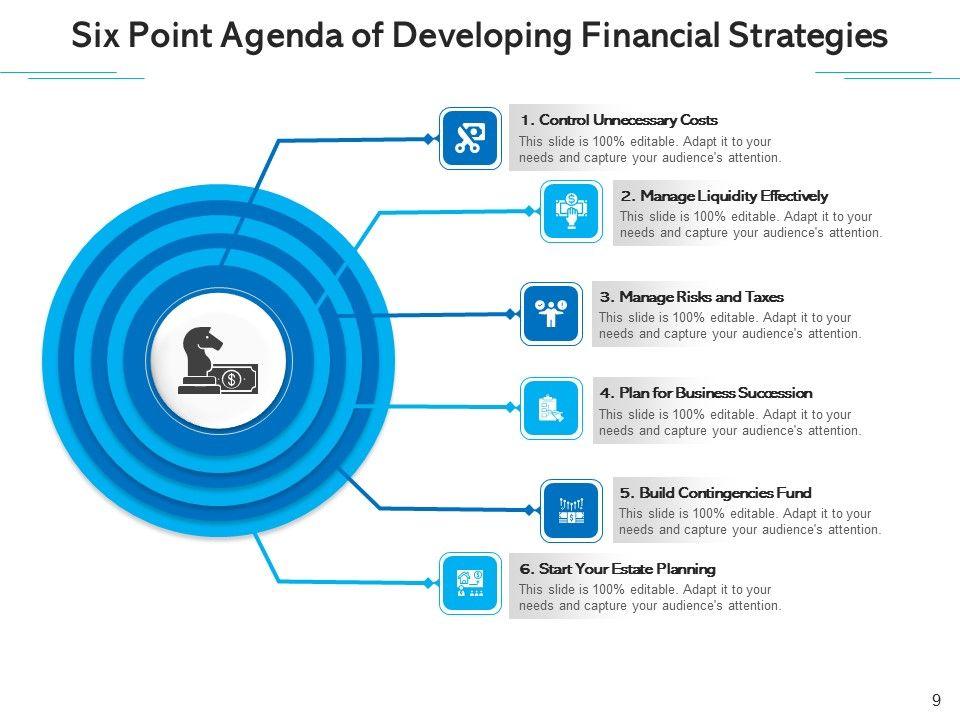 Six Point Agenda of Developing Financial Strategies

1. Control Unnecessary Costs
This slide is 100% editable. Adapt it to your needs and capture your audience's attention.

2. Manage Liquidity Effectively
This slide is 100% editable. Adapt it to your needs and capture your audience's attention.

3. Manage Risks and Taxes
This slide is 100% editable. Adapt it to your needs and capture your audience's attention.

4. Plan for Business Succession
This slide is 100% editable. Adapt it to your needs and capture your audience's attention.

5. Build Contingencies Fund
This slide is 100% editable. Adapt it to your needs and capture your audience's attention.

6. Start Your Estate Planning
This slide is 100% editable. Adapt it to your needs and capture your audience's attention.

9